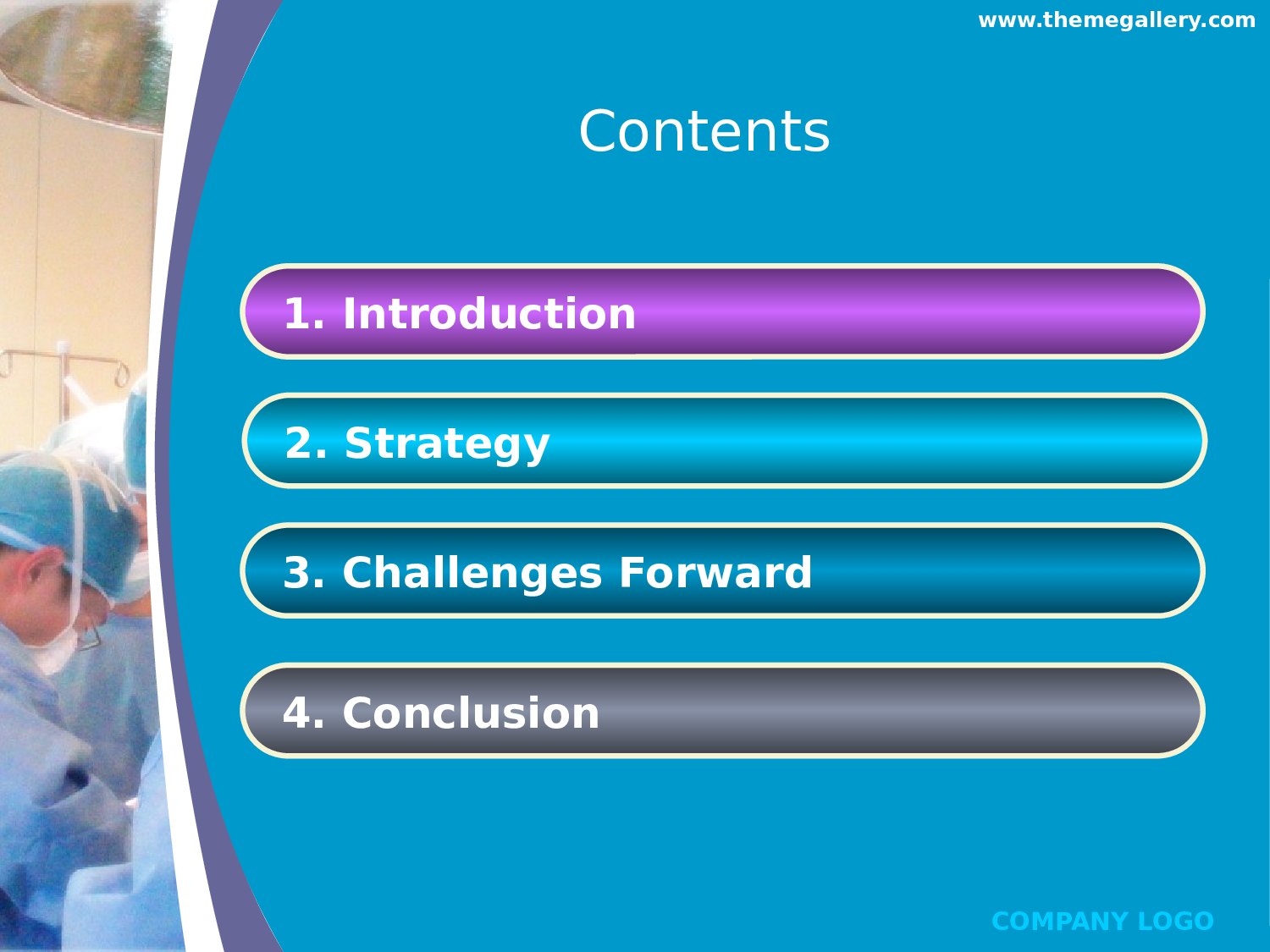 www.themegallery.com

Contents

1. Introduction

2. Strategy

3. Challenges Forward

4. Conclusion

COMPANY LOGO